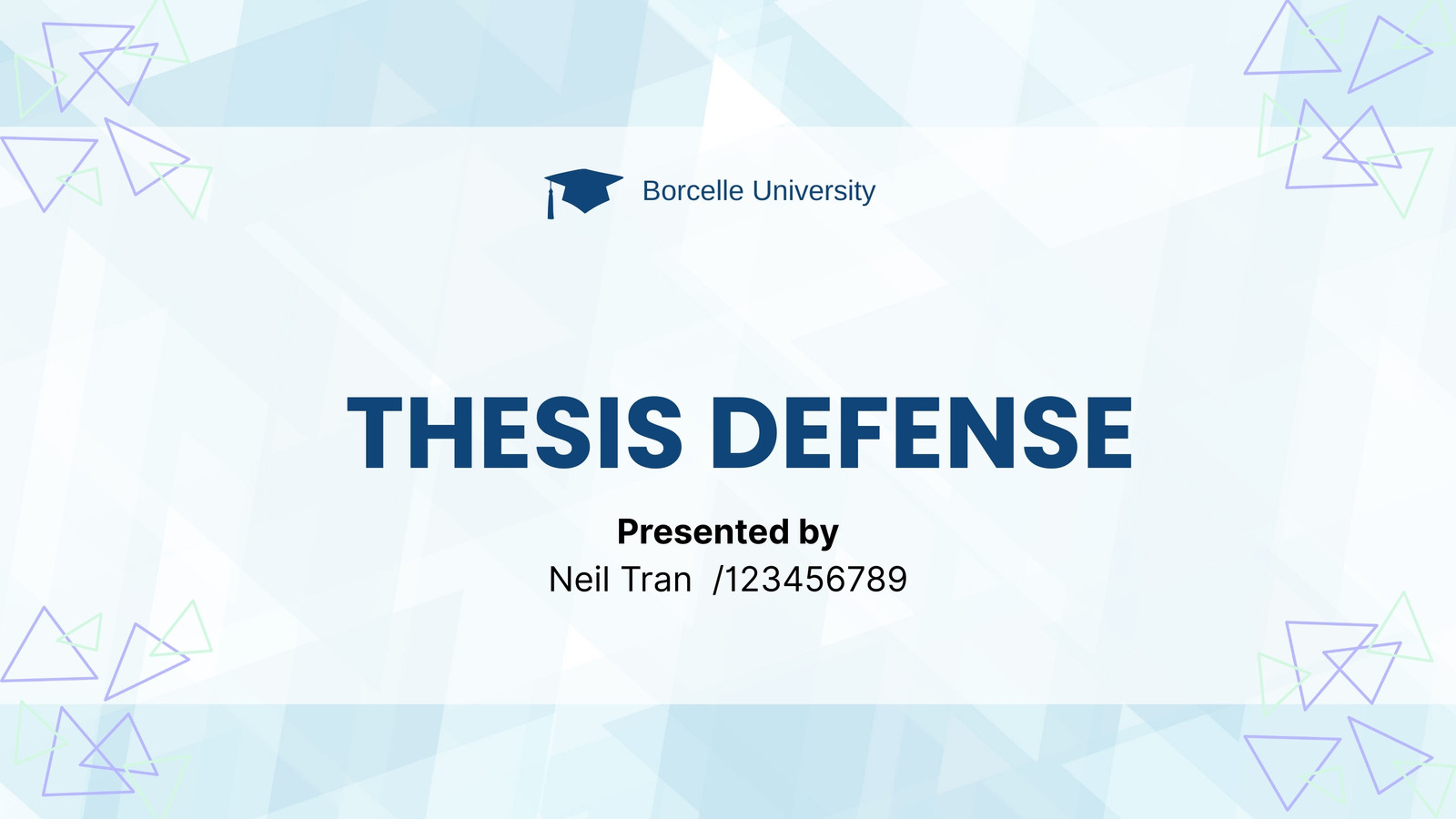 Borcelle University

THESIS DEFENSE

Presented by
Neil Tran /123456789